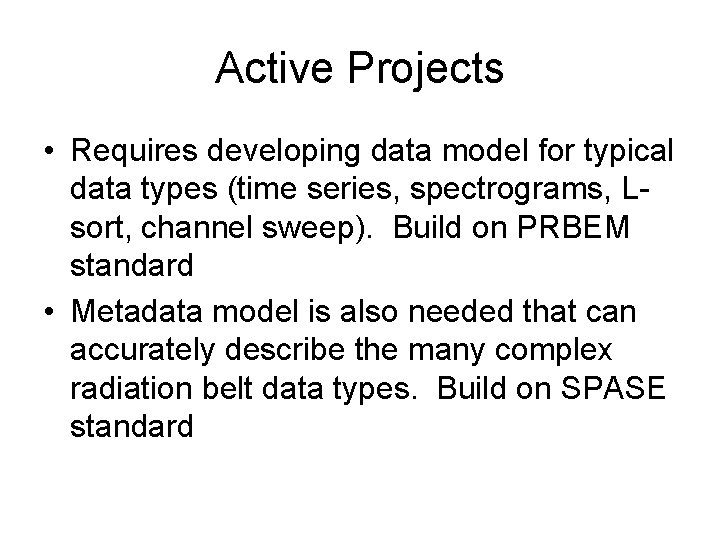 Active Projects

• Requires developing data model for typical data types (time series, spectrograms, L-sort, channel sweep). Build on PRBEM standard

• Metadata model is also needed that can accurately describe the many complex radiation belt data types. Build on SPASE standard